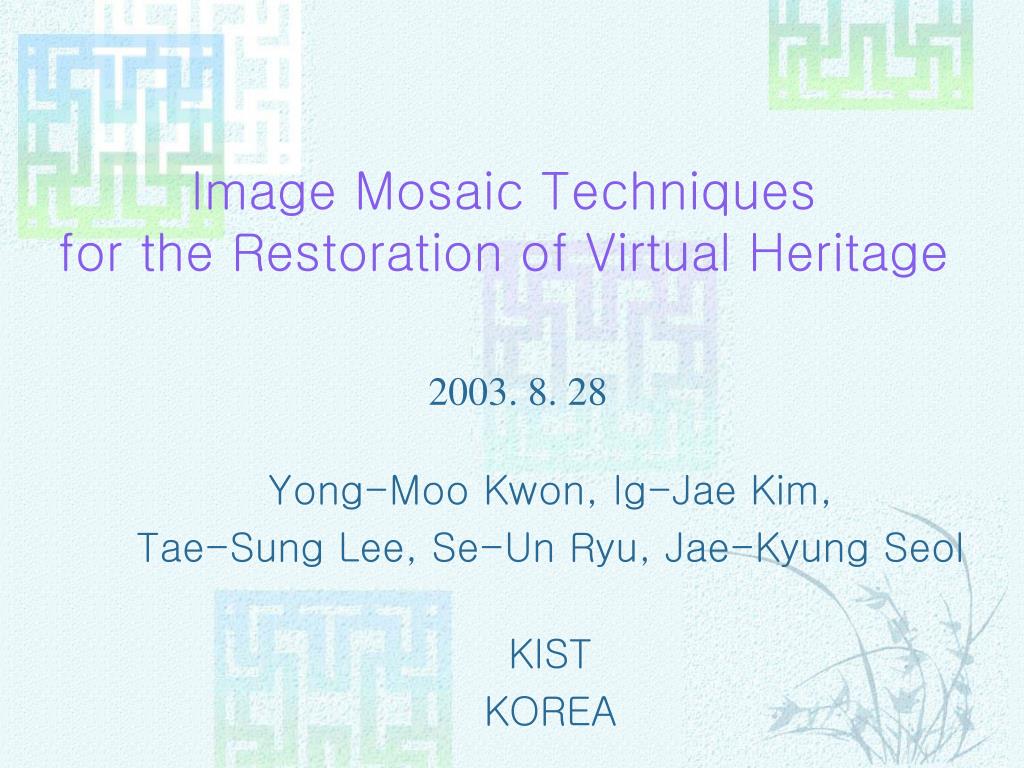 Image Mosaic Techniques
for the Restoration of Virtual Heritage

2003. 8. 28

Yong-Moo Kwon, Ig-Jae Kim,
Tae-Sung Lee, Se-Un Ryu, Jae-Kyung Seol

KIST
KOREA